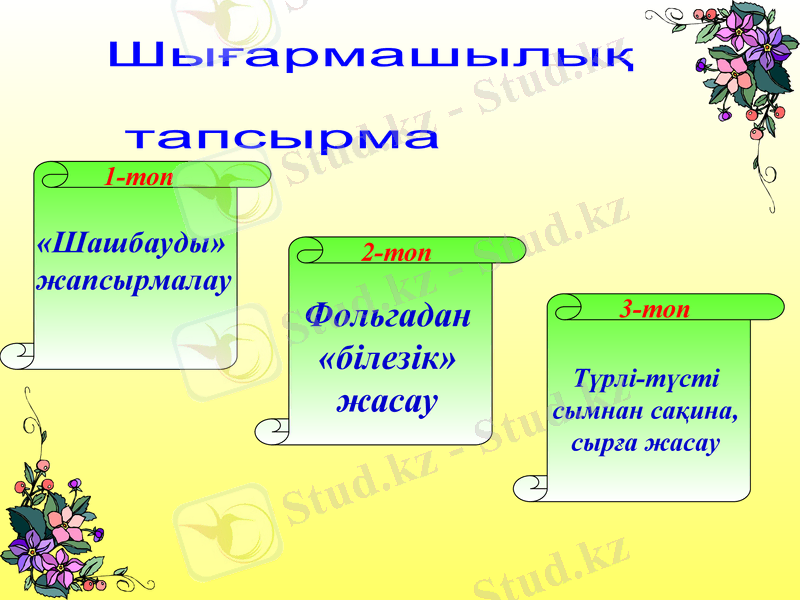 Шығармашылық тапсырма

1-топ

«Шашбауды» жапсырмалау

2-топ

Фольгадан «білезік» жасау

3-топ

Түрлі-түсті сымнан сақина, сырға жасау

Stud.kz - Stud.kz